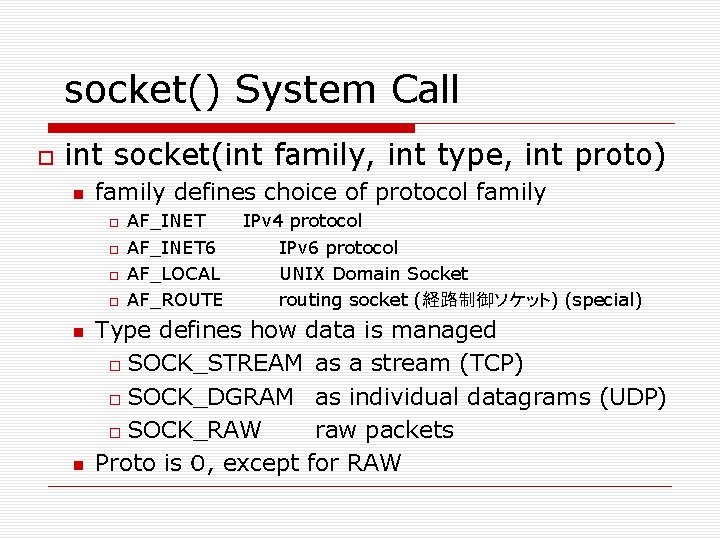 socket() System Call

int socket(int family, int type, int proto)

family defines choice of protocol family

AF_INET IPv4 protocol

AF_INET6 IPv6 protocol

AF_LOCAL UNIX Domain Socket

AF_ROUTE routing socket (経路制御ソケット) (special)

Type defines how data is managed

SOCK_STREAM as a stream (TCP)

SOCK_DGRAM as individual datagrams (UDP)

SOCK_RAW raw packets

Proto is 0, except for RAW